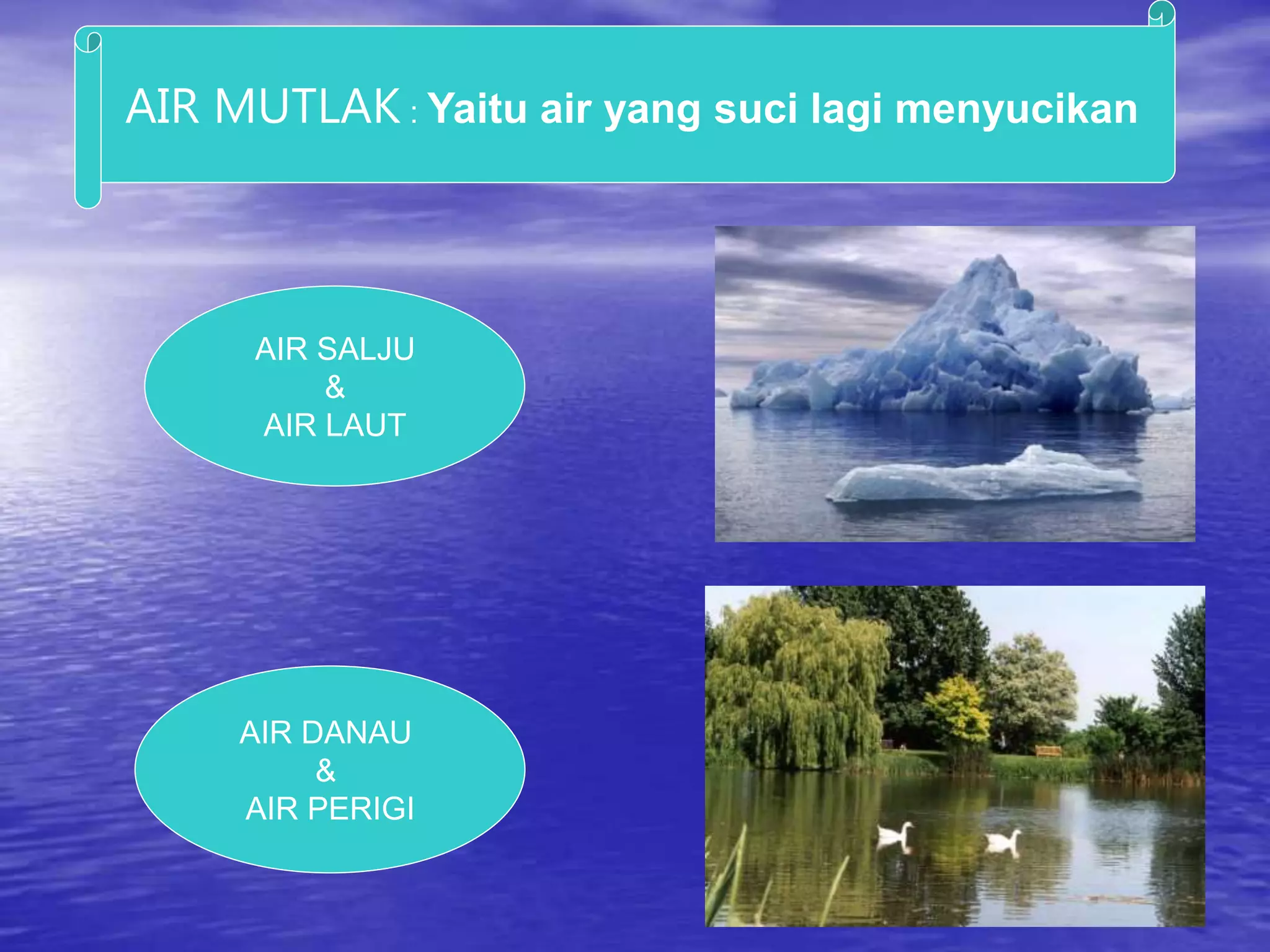 AIR MUTLAK : Yaitu air yang suci lagi menyucikan

AIR SALJU
&
AIR LAUT

AIR DANAU
&
AIR PERIGI